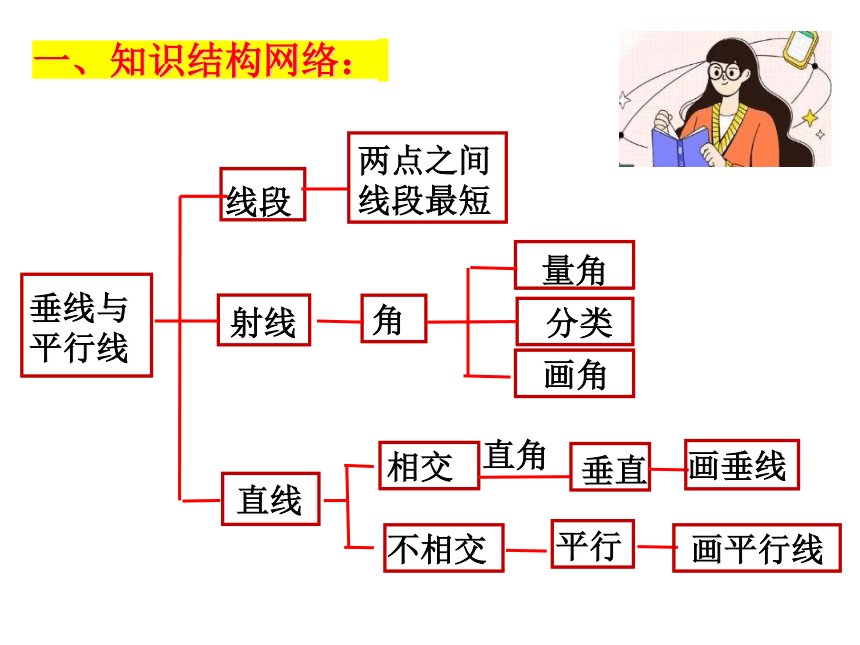 一、知识结构网络：

垂线与平行线

线段

两点之间线段最短

射线

角

量角

分类

画角

直线

相交

直角

垂直

画垂线

不相交

平行

画平行线